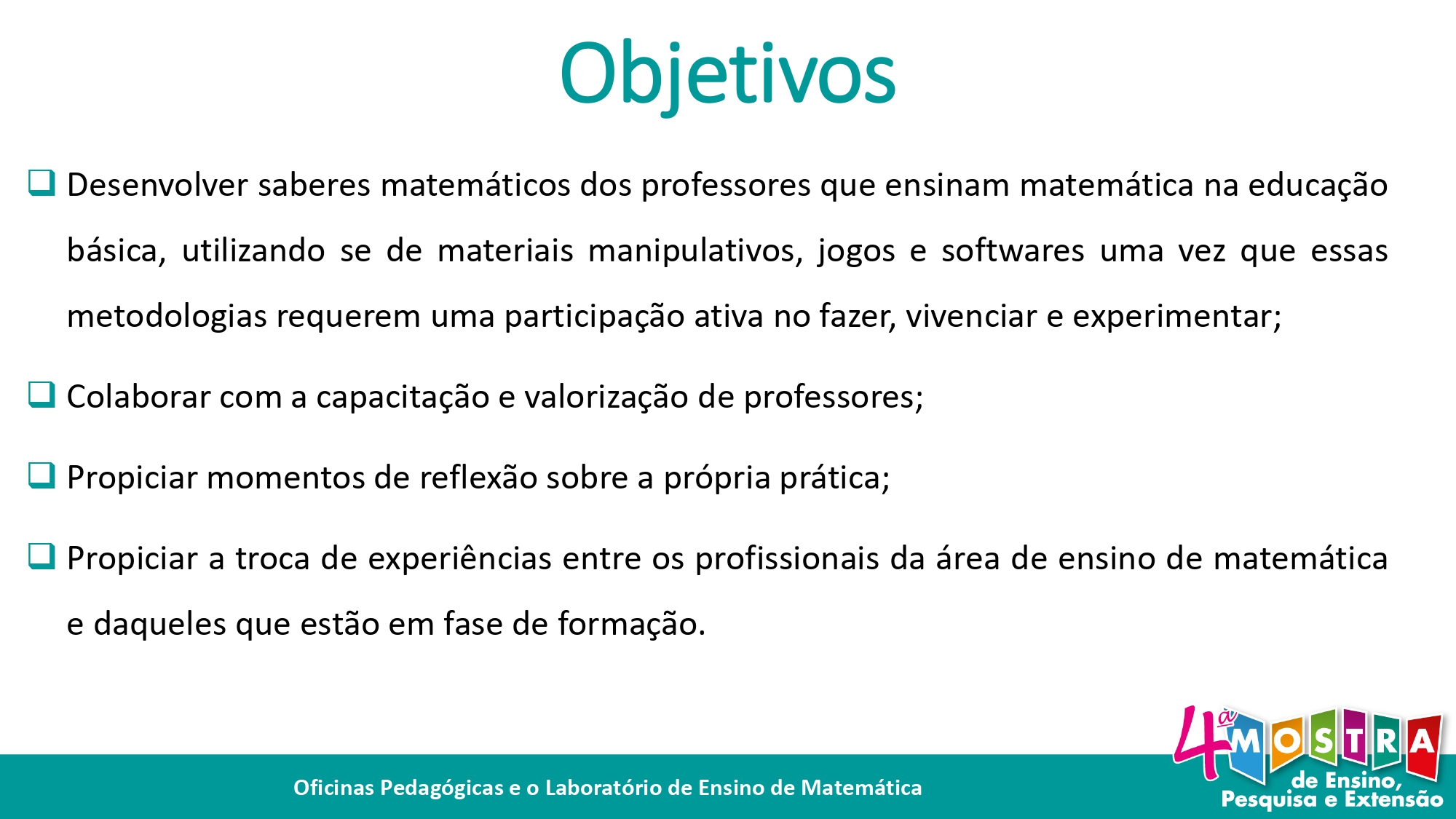 Objetivos

❑ Desenvolver saberes matemáticos dos professores que ensinam matemática na educação básica, utilizando se de materiais manipulativos, jogos e softwares uma vez que essas metodologias requerem uma participação ativa no fazer, vivenciar e experimentar;

❑ Colaborar com a capacitação e valorização de professores;

❑ Propiciar momentos de reflexão sobre a própria prática;

❑ Propiciar a troca de experiências entre os profissionais da área de ensino de matemática e daqueles que estão em fase de formação.

Oficinas Pedagógicas e o Laboratório de Ensino de Matemática

4ª MOSTRA de Ensino, Pesquisa e Extensão